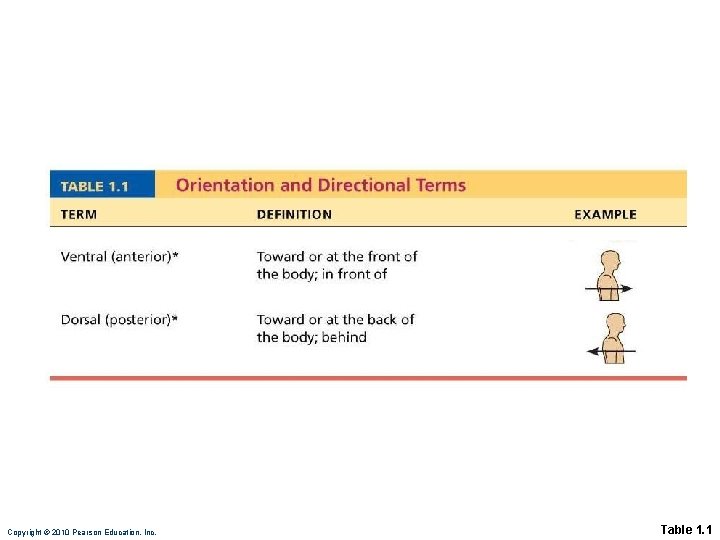 TABLE 1.1 Orientation and Directional Terms

| TERM | DEFINITION | EXAMPLE |
|---|---|---|
| Ventral (anterior)* | Toward or at the front of the body; in front of | |
| Dorsal (posterior)* | Toward or at the back of the body; behind | |

Copyright © 2010 Pearson Education, Inc.

Table 1.1